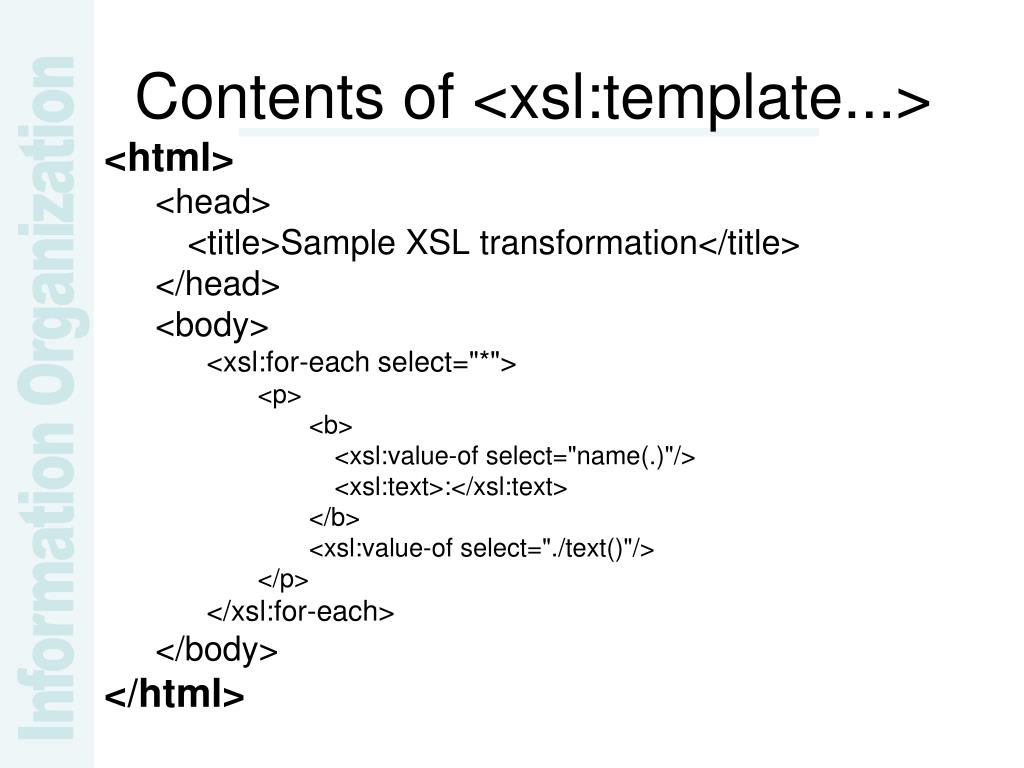 Information Organization

Contents of <xsl:template...>

<html>
<head>
<title>Sample XSL transformation</title>
</head>
<body>
<xsl:for-each select="*">
<p>
<b>
<xsl:value-of select="name(.)"/>
<xsl:text>:</xsl:text>
</b>
<xsl:value-of select="./text()"/>
</p>
</xsl:for-each>
</body>
</html>